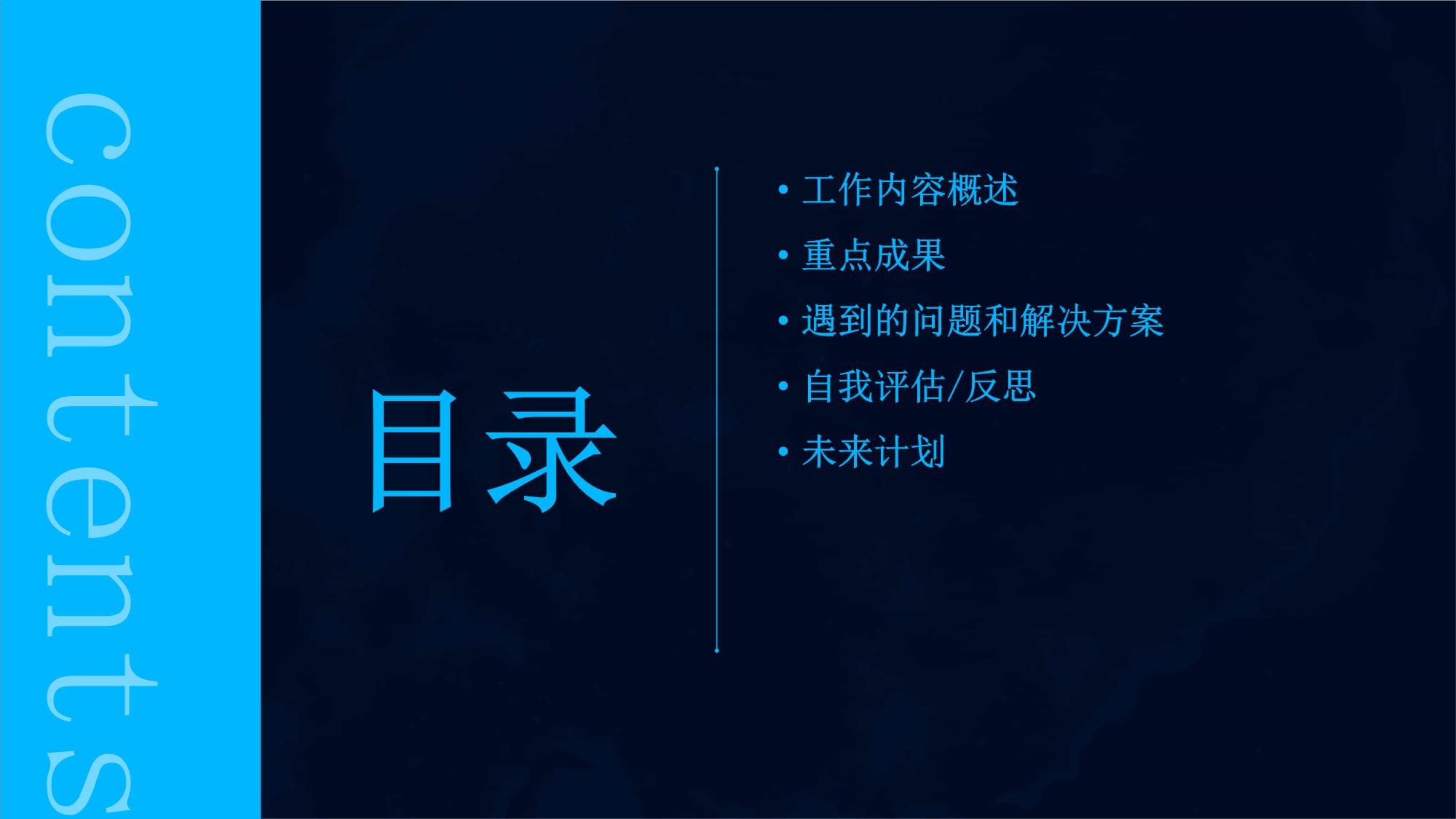 contents

目录

• 工作内容概述
• 重点成果
• 遇到的问题和解决方案
• 自我评估/反思
• 未来计划